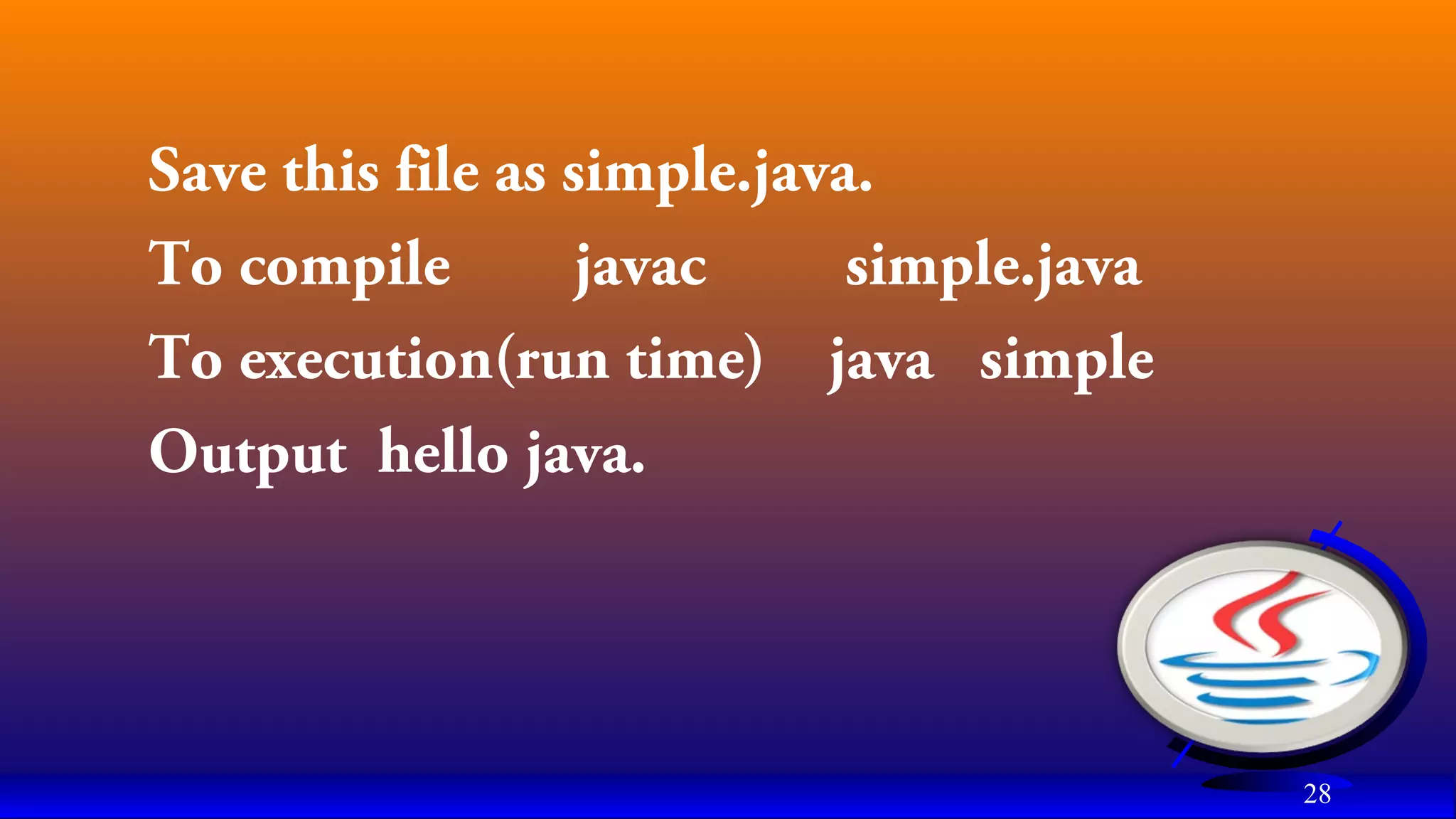 Save this file as simple.java.

To compile javac simple.java

To execution(run time) java simple

Output hello java.

28